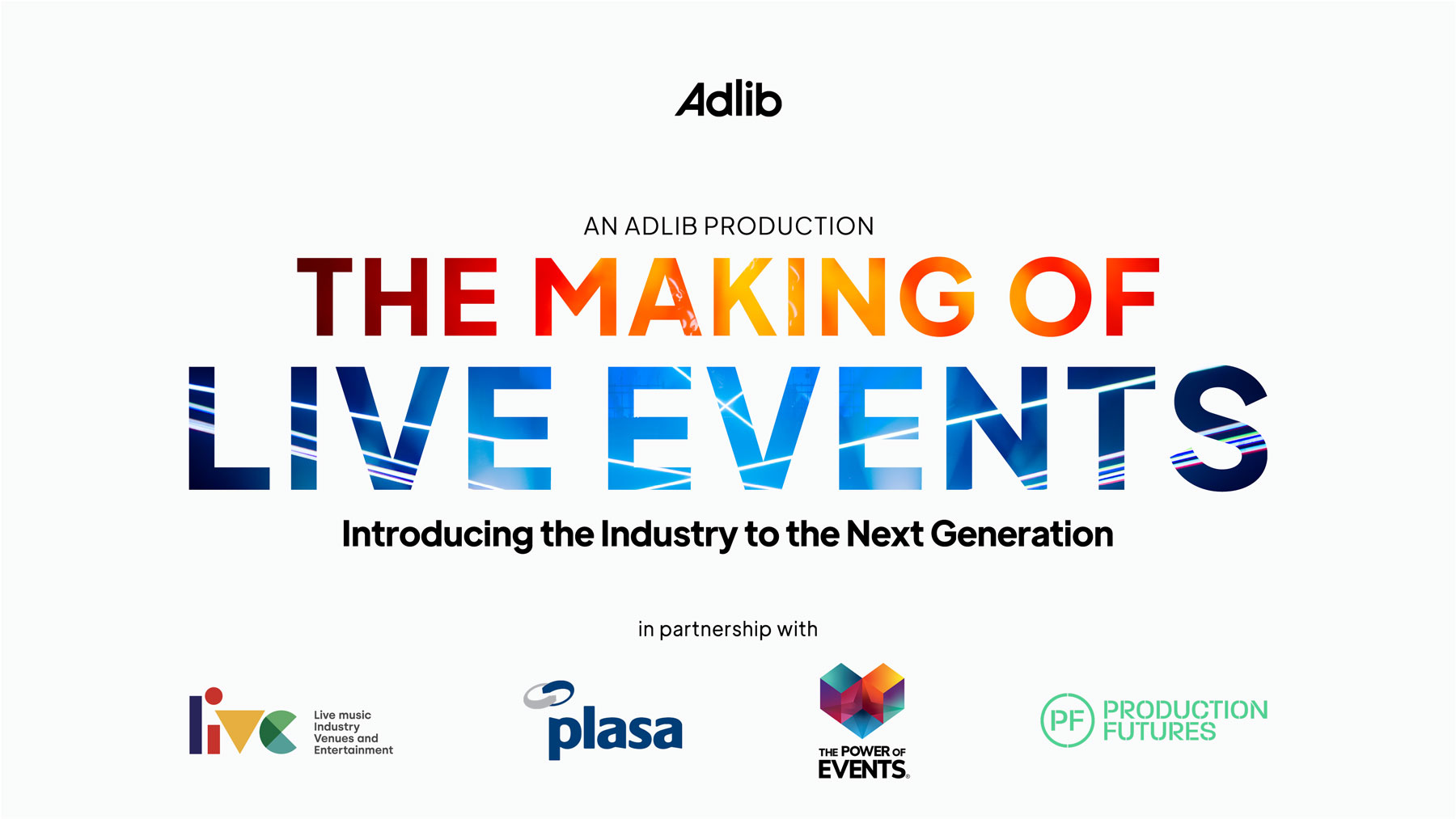 Adlib

AN ADLIB PRODUCTION

THE MAKING OF

LIVE EVENTS

Introducing the Industry to the Next Generation

in partnership with

live

Live music
Industry
Venues and
Entertainment

plasa

THE POWER OF
EVENTS

PF PRODUCTION FUTURES